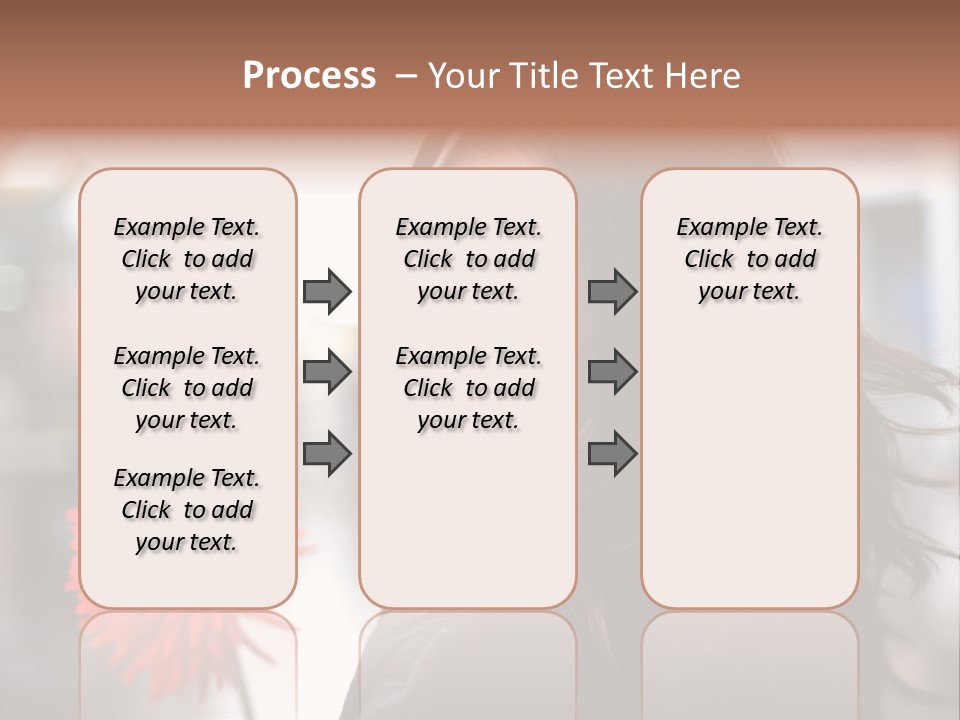 Process – Your Title Text Here

Example Text. Click to add your text.

Example Text. Click to add your text.

Example Text. Click to add your text.

Example Text. Click to add your text.

Example Text. Click to add your text.

Example Text. Click to add your text.